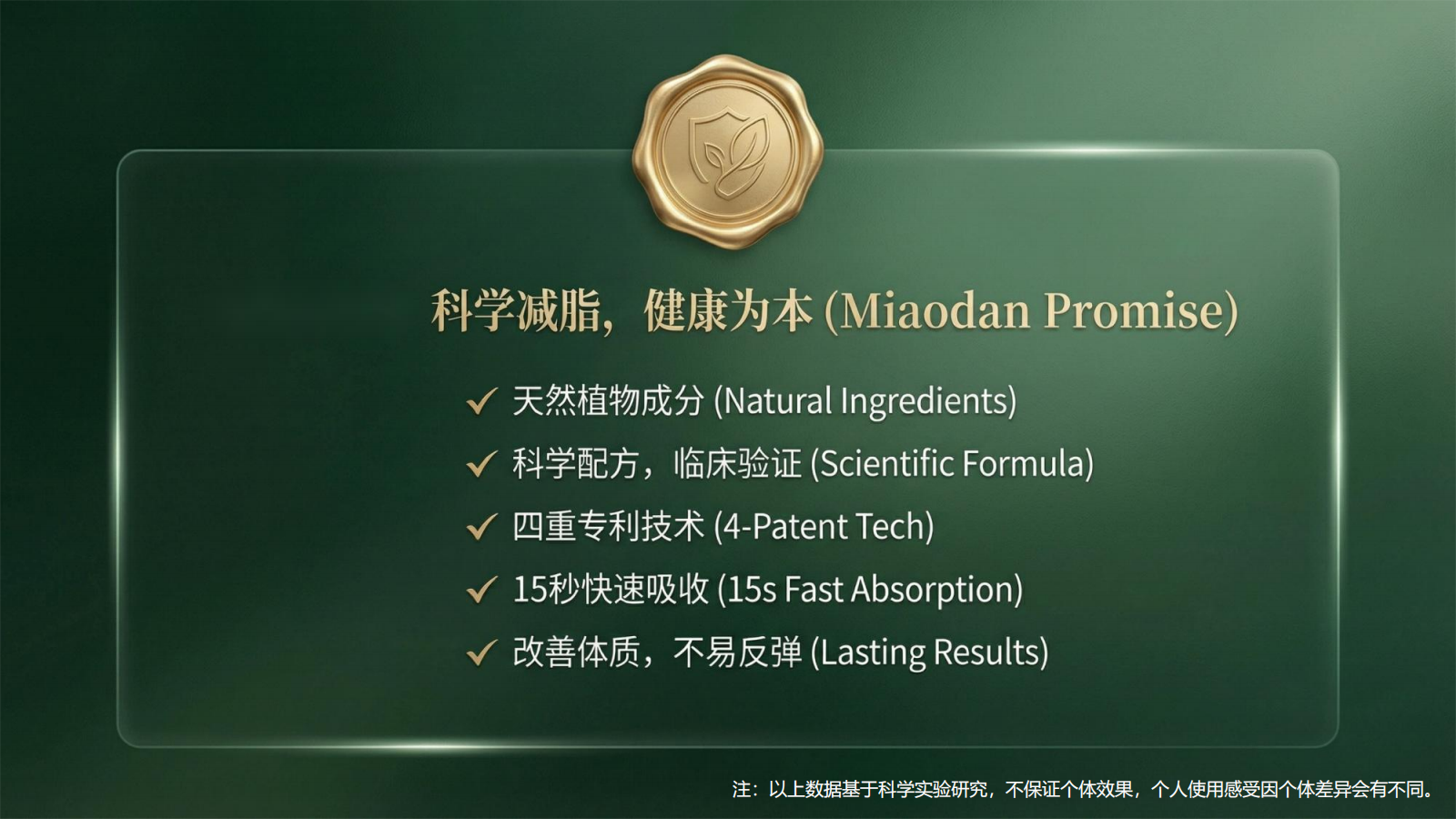 科学减脂，健康为本 (Miaodan Promise)

✓ 天然植物成分 (Natural Ingredients)

✓ 科学配方，临床验证 (Scientific Formula)

✓ 四重专利技术 (4-Patent Tech)

✓ 15秒快速吸收 (15s Fast Absorption)

✓ 改善体质，不易反弹 (Lasting Results)

注：以上数据基于科学实验研究，不保证个体效果，个人使用感受因个体差异会有不同。